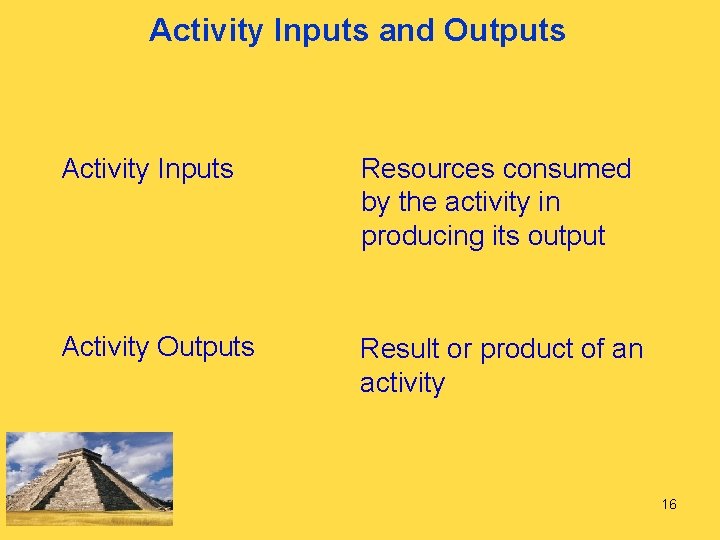 Activity Inputs and Outputs

Activity Inputs

Resources consumed by the activity in producing its output

Activity Outputs

Result or product of an activity

16